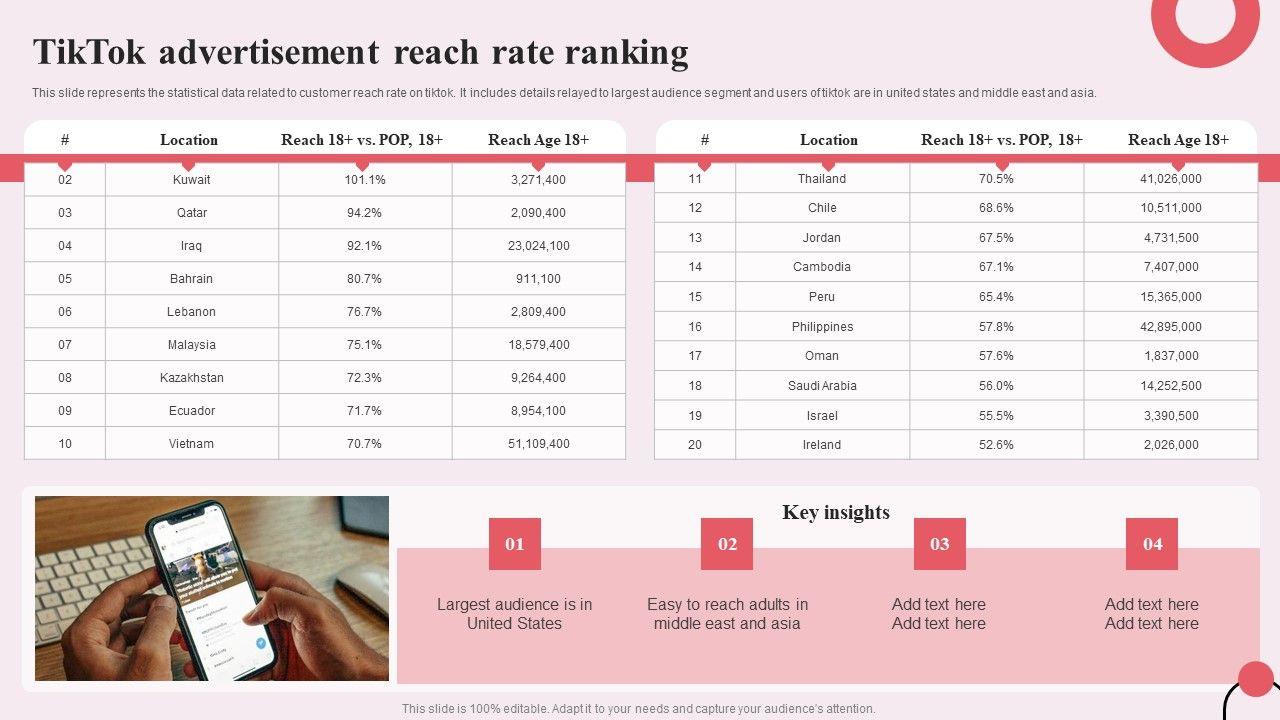 TikTok advertisement reach rate ranking

This slide represents the statistical data related to customer reach rate on tiktok. It includes details relayed to largest audience segment and users of tiktok are in united states and middle east and asia.

| # | Location | Reach 18+ vs. POP, 18+ | Reach Age 18+ |
|---|---|---|---|
| 02 | Kuwait | 101.1% | 3,271,400 |
| 03 | Qatar | 94.2% | 2,090,400 |
| 04 | Iraq | 92.1% | 23,024,100 |
| 05 | Bahrain | 80.7% | 911,100 |
| 06 | Lebanon | 76.7% | 2,809,400 |
| 07 | Malaysia | 75.1% | 18,579,400 |
| 08 | Kazakhstan | 72.3% | 9,264,400 |
| 09 | Ecuador | 71.7% | 8,954,100 |
| 10 | Vietnam | 70.7% | 51,109,400 |

| # | Location | Reach 18+ vs. POP, 18+ | Reach Age 18+ |
|---|---|---|---|
| 11 | Thailand | 70.5% | 41,026,000 |
| 12 | Chile | 68.6% | 10,511,000 |
| 13 | Jordan | 67.5% | 4,731,500 |
| 14 | Cambodia | 67.1% | 7,407,000 |
| 15 | Peru | 65.4% | 15,365,000 |
| 16 | Philippines | 57.8% | 42,895,000 |
| 17 | Oman | 57.6% | 1,837,000 |
| 18 | Saudi Arabia | 56.0% | 14,252,500 |
| 19 | Israel | 55.5% | 3,390,500 |
| 20 | Ireland | 52.6% | 2,026,000 |

Key insights

01
Largest audience is in United States

02
Easy to reach adults in middle east and asia

03
Add text here
Add text here

04
Add text here
Add text here

This slide is 100% editable. Adapt it to your needs and capture your audience's attention.